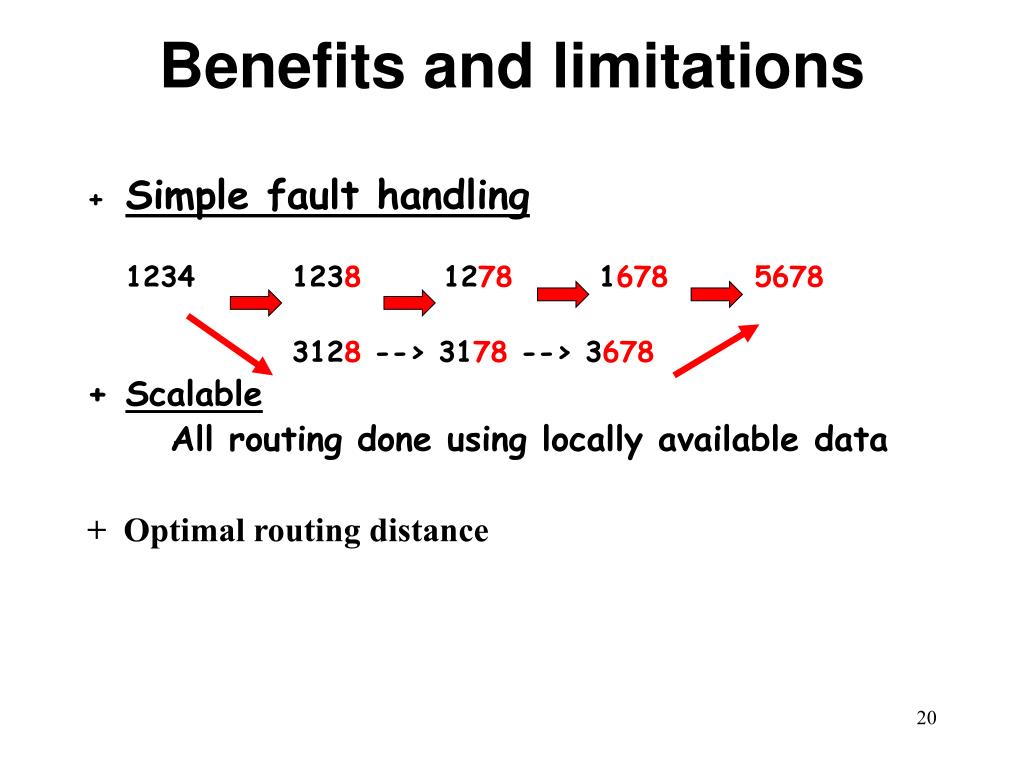 Benefits and limitations

+ Simple fault handling

1234 1238 1278 1678 5678

3128 --> 3178 --> 3678

+ Scalable

All routing done using locally available data

+ Optimal routing distance

20